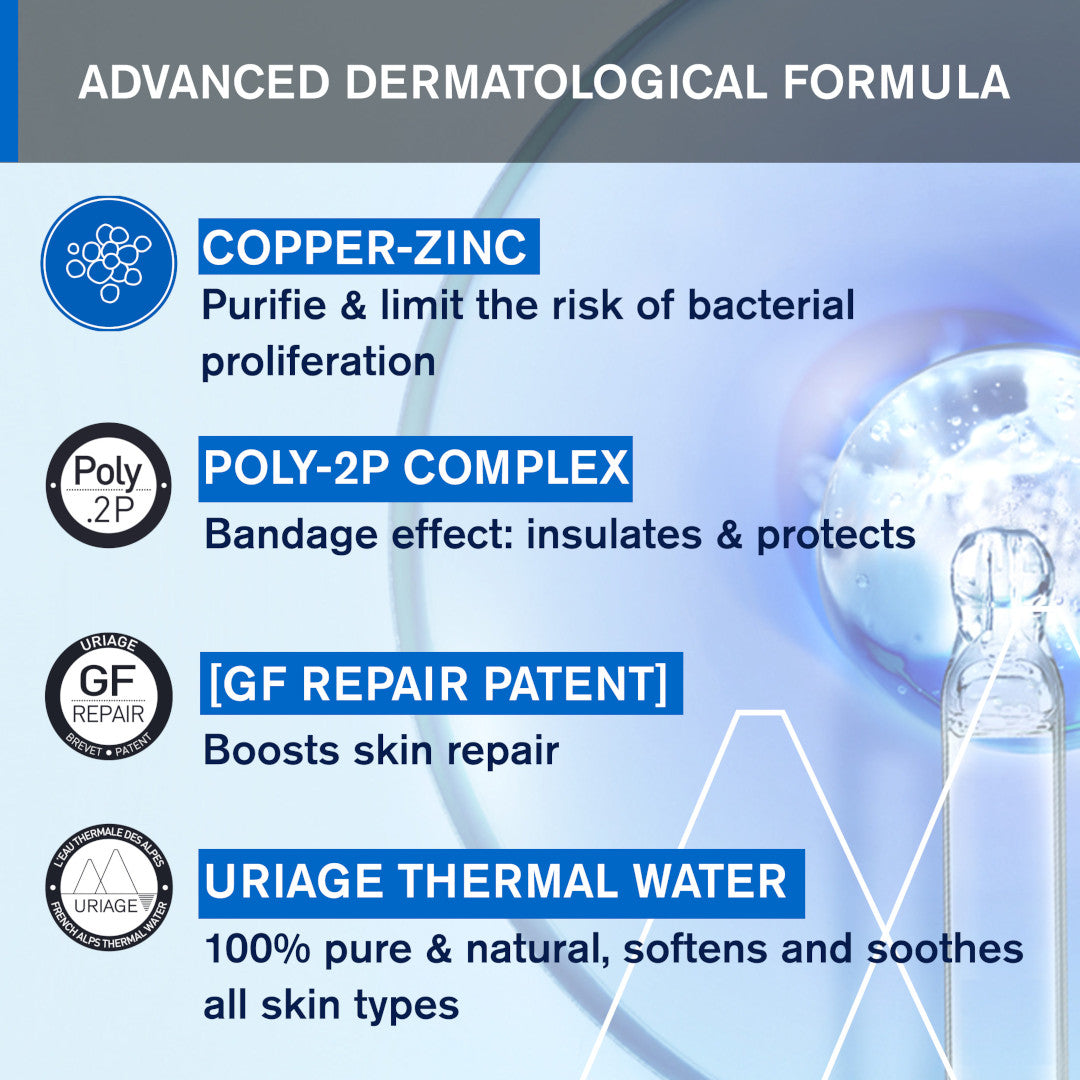 ADVANCED DERMATOLOGICAL FORMULA

COPPER-ZINC
Purifie & limit the risk of bacterial proliferation

Poly .2P

POLY-2P COMPLEX
Bandage effect: insulates & protects

URIAGE GF REPAIR BREVET • PATENT

[GF REPAIR PATENT]
Boosts skin repair

L'EAU THERMALE DES ALPES URIAGE FRENCH ALPS THERMAL WATER

URIAGE THERMAL WATER
100% pure & natural, softens and soothes all skin types